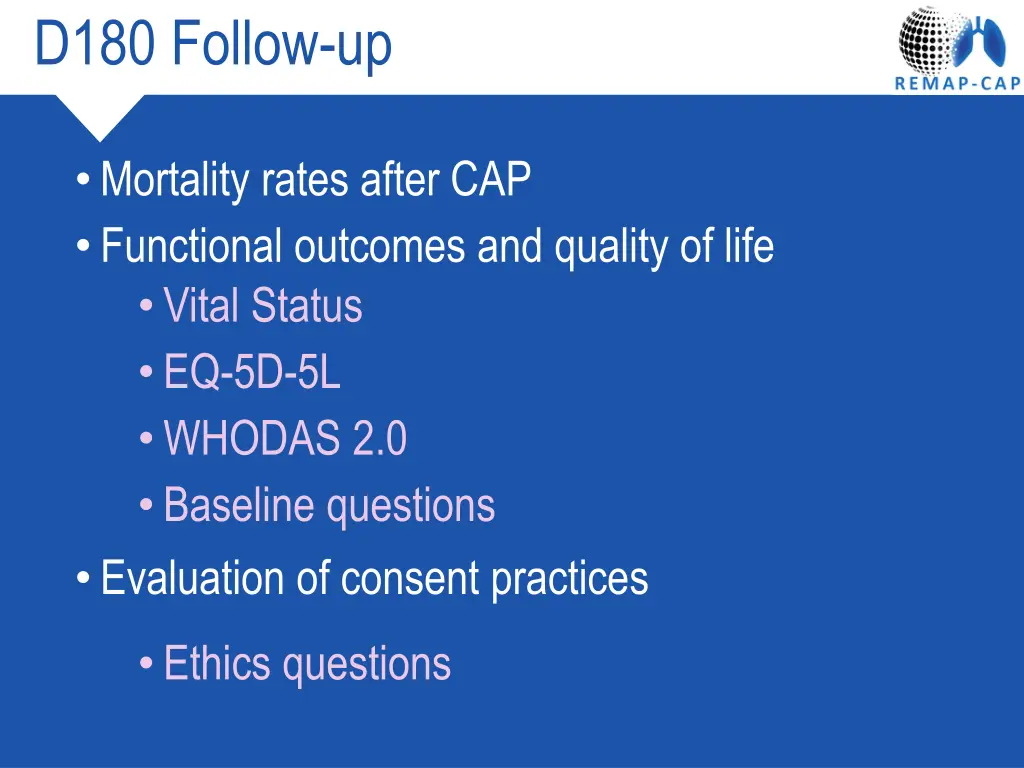 D180 Follow-up

REMAP-CAP

• Mortality rates after CAP
• Functional outcomes and quality of life
  • Vital Status
  • EQ-5D-5L
  • WHODAS 2.0
  • Baseline questions
• Evaluation of consent practices
  • Ethics questions